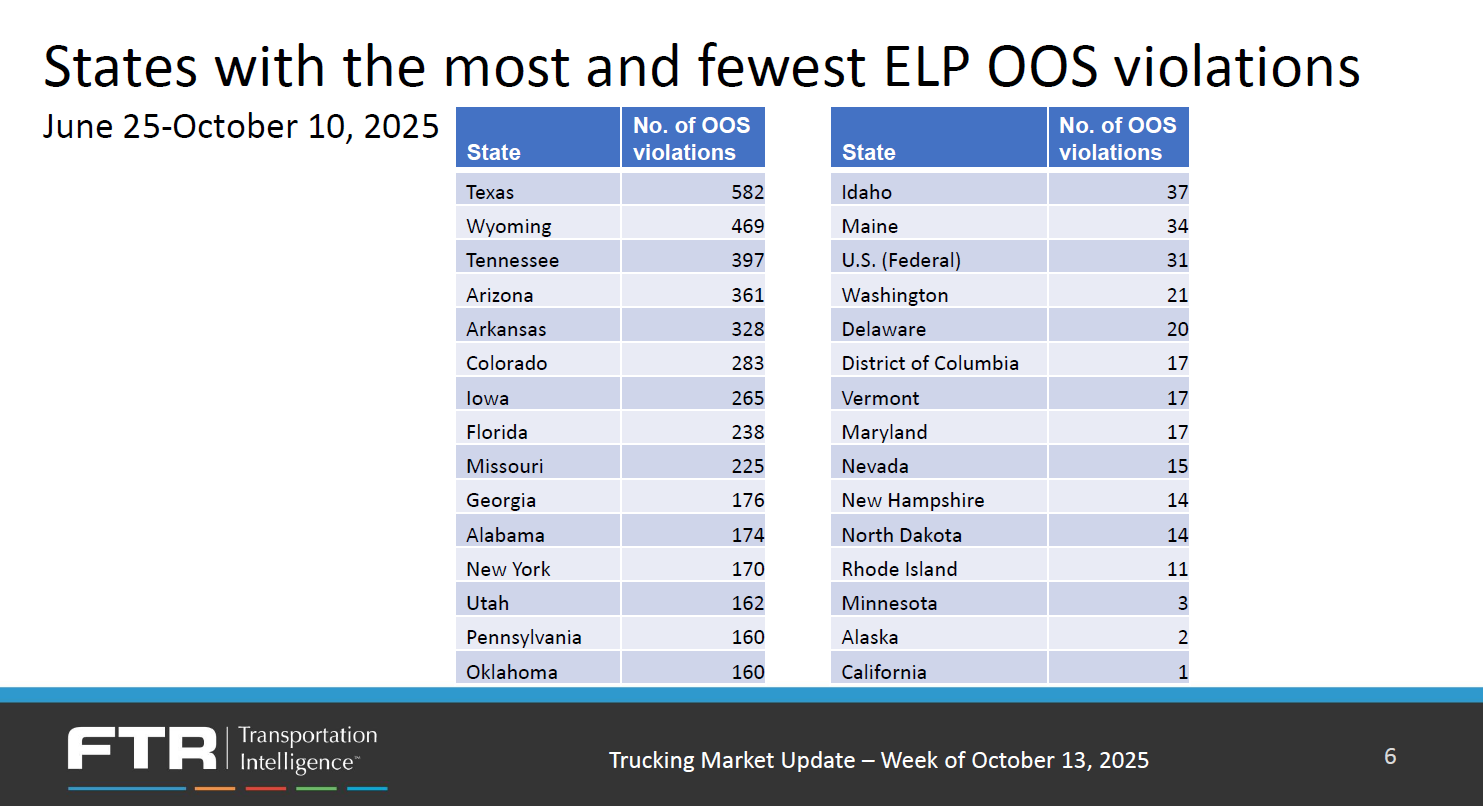 States with the most and fewest ELP OOS violations

June 25-October 10, 2025

| State | No. of OOS violations |
|---|---|
| Texas | 582 |
| Wyoming | 469 |
| Tennessee | 397 |
| Arizona | 361 |
| Arkansas | 328 |
| Colorado | 283 |
| Iowa | 265 |
| Florida | 238 |
| Missouri | 225 |
| Georgia | 176 |
| Alabama | 174 |
| New York | 170 |
| Utah | 162 |
| Pennsylvania | 160 |
| Oklahoma | 160 |

| State | No. of OOS violations |
|---|---|
| Idaho | 37 |
| Maine | 34 |
| U.S. (Federal) | 31 |
| Washington | 21 |
| Delaware | 20 |
| District of Columbia | 17 |
| Vermont | 17 |
| Maryland | 17 |
| Nevada | 15 |
| New Hampshire | 14 |
| North Dakota | 14 |
| Rhode Island | 11 |
| Minnesota | 3 |
| Alaska | 2 |
| California | 1 |

FTR Transportation Intelligence™

Trucking Market Update – Week of October 13, 2025

6